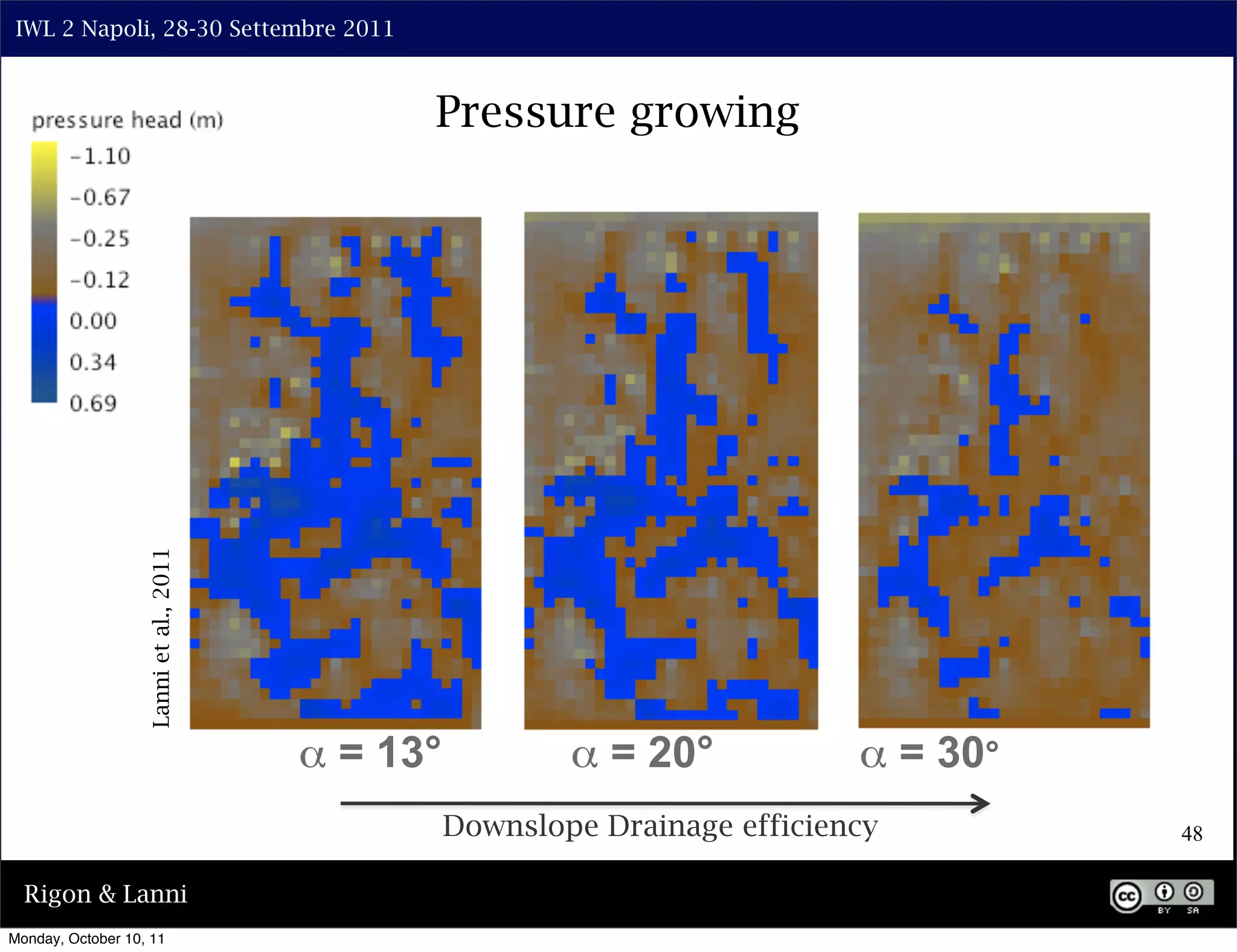 IWL 2 Napoli, 28-30 Settembre 2011

Pressure growing

pressure head (m)

-1.10

-0.67

-0.25

-0.12

0.00

0.34

0.69

Lanni et al., 2011

$\alpha = 13°$

$\alpha = 20°$

$\alpha = 30°$

Downslope Drainage efficiency

48

Rigon & Lanni

cc BY SA

Monday, October 10, 11